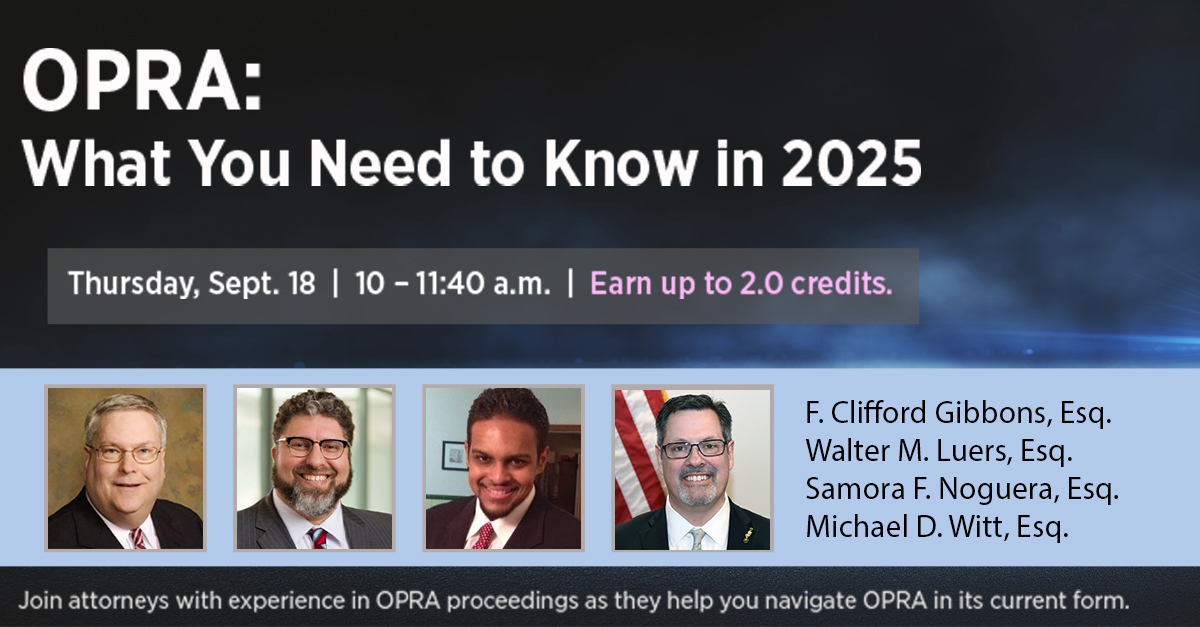 OPRA:
What You Need to Know in 2025

Thursday, Sept. 18 | 10 – 11:40 a.m. | Earn up to 2.0 credits.

F. Clifford Gibbons, Esq.
Walter M. Luers, Esq.
Samora F. Noguera, Esq.
Michael D. Witt, Esq.

Join attorneys with experience in OPRA proceedings as they help you navigate OPRA in its current form.